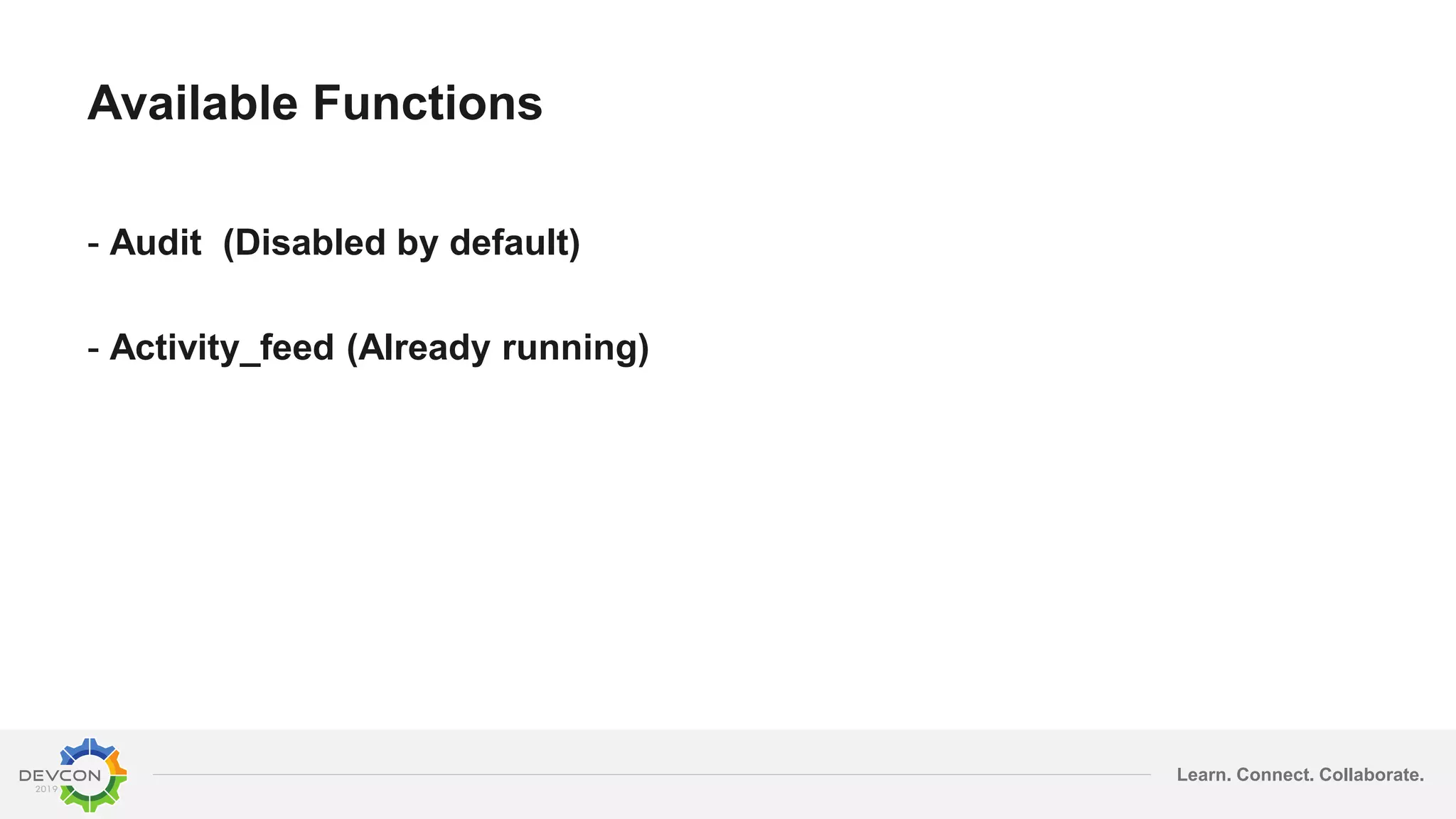 Available Functions

- Audit  (Disabled by default)

- Activity_feed (Already running)

DEVCON 2019

Learn. Connect. Collaborate.